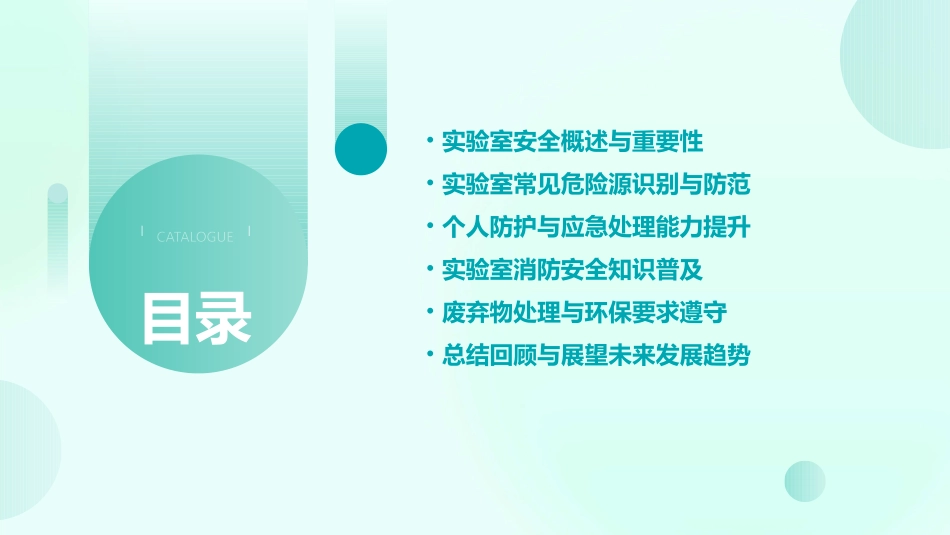 CATALOGUE

目录

• 实验室安全概述与重要性
• 实验室常见危险源识别与防范
• 个人防护与应急处理能力提升
• 实验室消防安全知识普及
• 废弃物处理与环保要求遵守
• 总结回顾与展望未来发展趋势